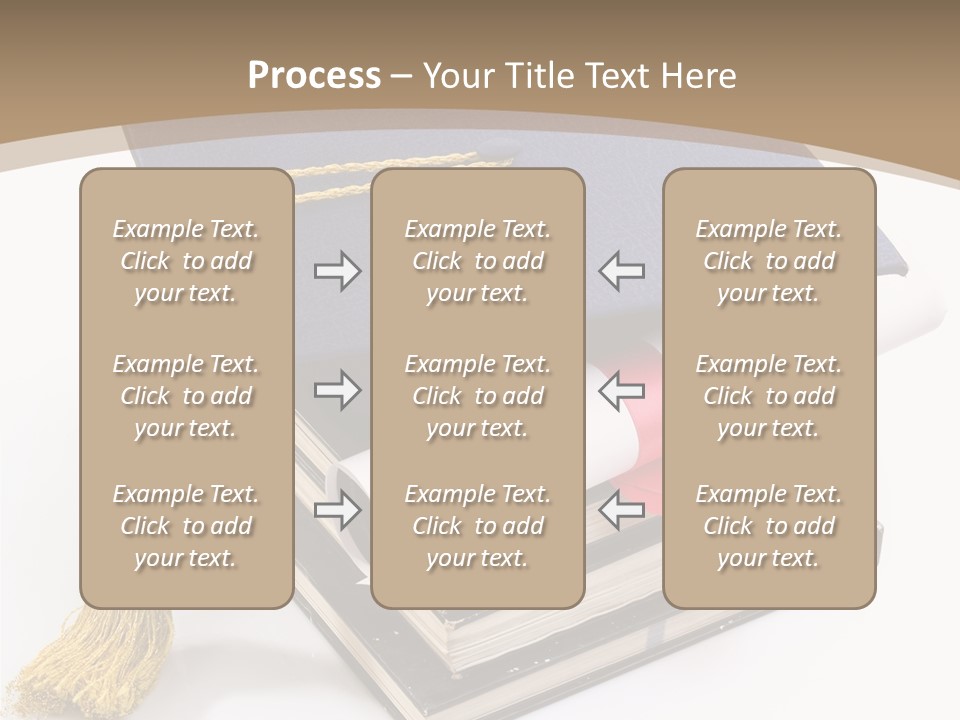 Process – Your Title Text Here

Example Text. Click to add your text.

Example Text. Click to add your text.

Example Text. Click to add your text.

Example Text. Click to add your text.

Example Text. Click to add your text.

Example Text. Click to add your text.

Example Text. Click to add your text.

Example Text. Click to add your text.

Example Text. Click to add your text.